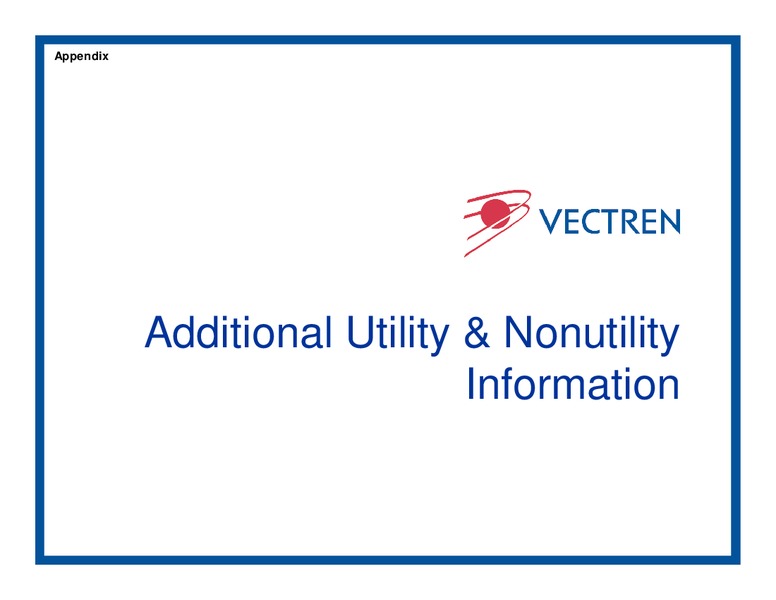 Appendix

VECTREN

Additional Utility & Nonutility Information